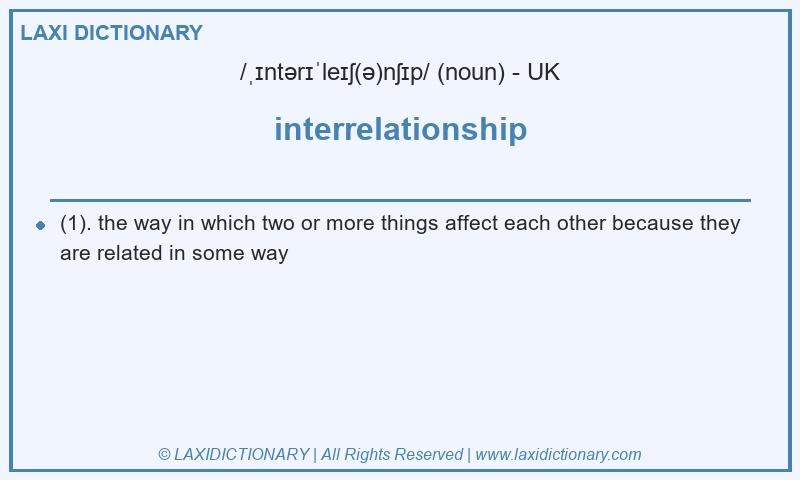 LAXI DICTIONARY

/ˌɪntərɪˈleɪʃ(ə)nʃɪp/ (noun) - UK

interrelationship

(1). the way in which two or more things affect each other because they are related in some way

© LAXIDICTIONARY | All Rights Reserved | www.laxidictionary.com